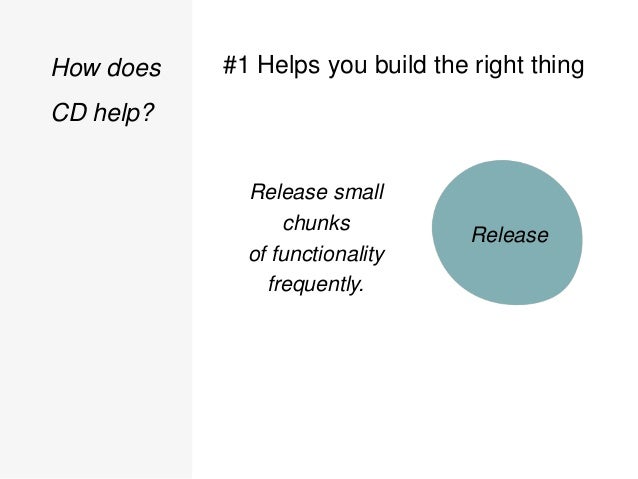 How does CD help?

#1 Helps you build the right thing

Release small chunks of functionality frequently.

Release